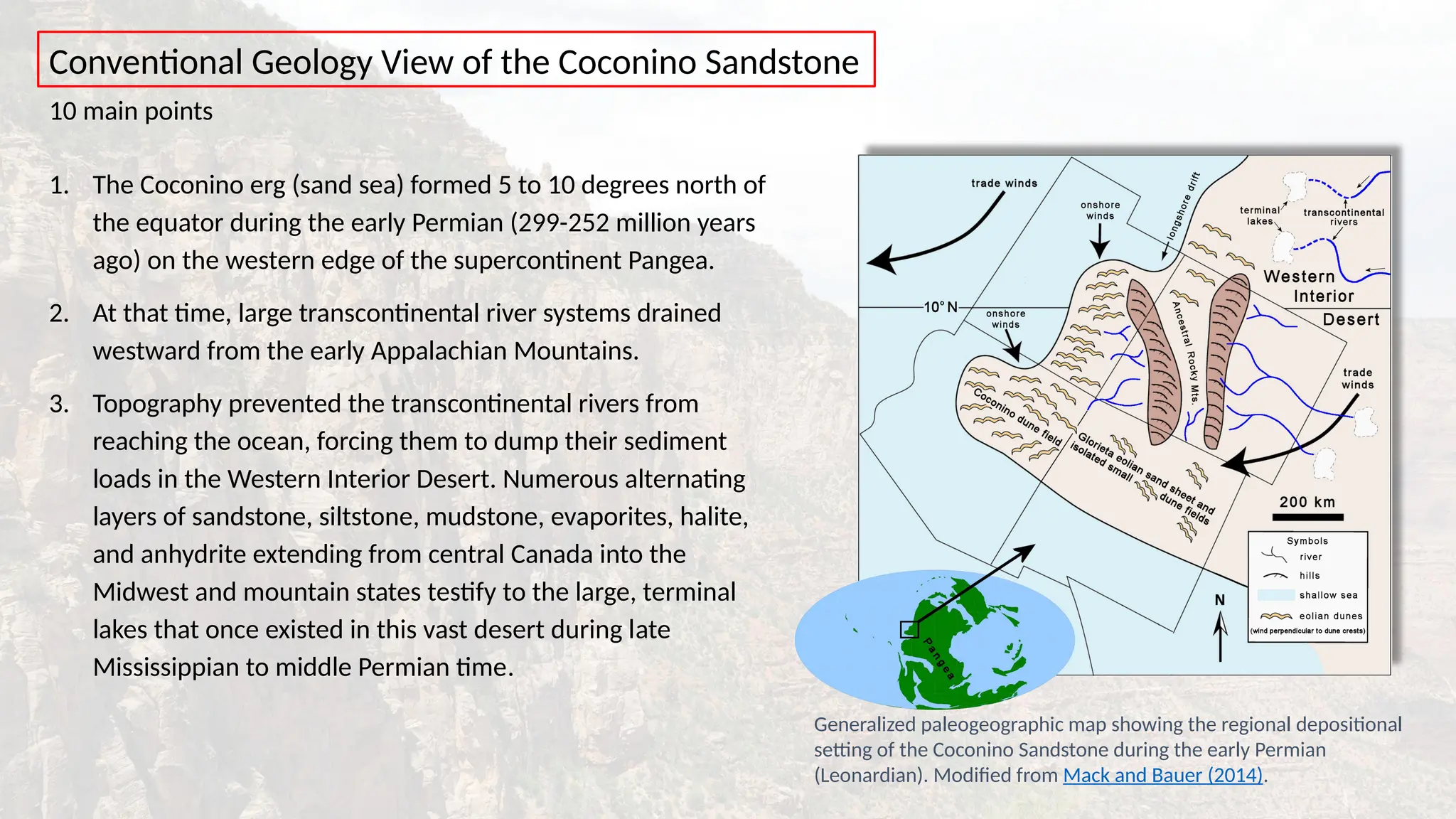 Conventional Geology View of the Coconino Sandstone

10 main points

1. The Coconino erg (sand sea) formed 5 to 10 degrees north of the equator during the early Permian (299-252 million years ago) on the western edge of the supercontinent Pangea.

2. At that time, large transcontinental river systems drained westward from the early Appalachian Mountains.

3. Topography prevented the transcontinental rivers from reaching the ocean, forcing them to dump their sediment loads in the Western Interior Desert. Numerous alternating layers of sandstone, siltstone, mudstone, evaporites, halite, and anhydrite extending from central Canada into the Midwest and mountain states testify to the large, terminal lakes that once existed in this vast desert during late Mississippian to middle Permian time.

trade winds
onshore winds
longshore drift
terminal lakes
transcontinental rivers
Western Interior Desert
10° N
onshore winds
Ancestral Rocky Mts.
trade winds
Coconino dune field
Glorieta eolian sand sheet and isolated small dune fields
200 km
Symbols
river
hills
shallow sea
eolian dunes
(wind perpendicular to dune crests)
N
Pangea

Generalized paleogeographic map showing the regional depositional setting of the Coconino Sandstone during the early Permian (Leonardian). Modified from Mack and Bauer (2014).